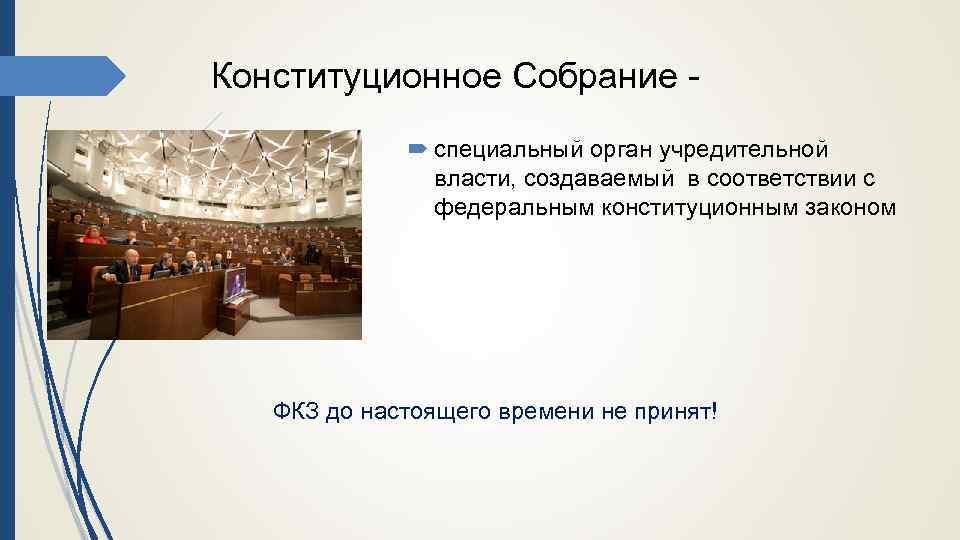 Конституционное Собрание -

специальный орган учредительной власти, создаваемый в соответствии с федеральным конституционным законом

ФКЗ до настоящего времени не принят!